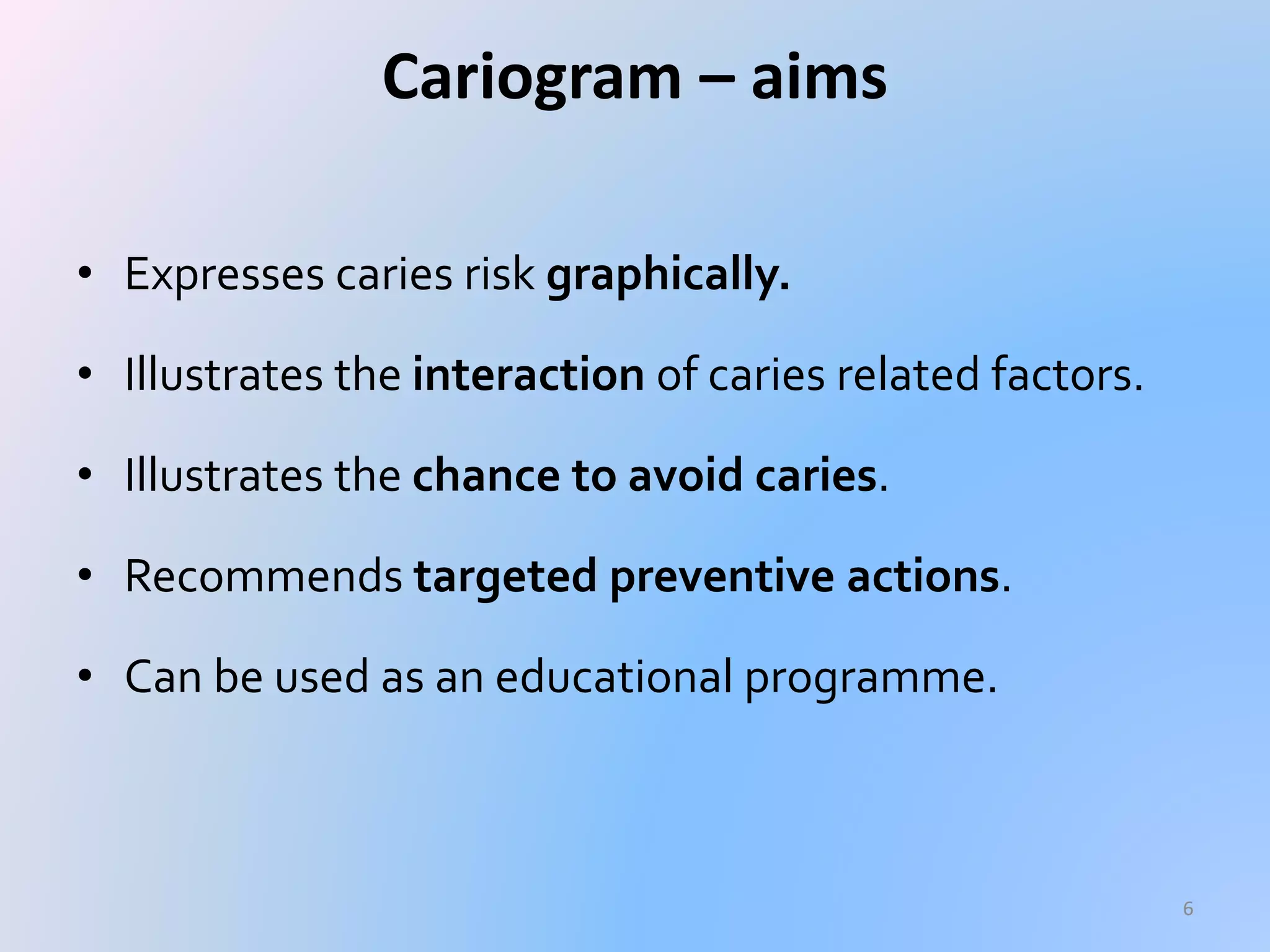 Cariogram – aims

• Expresses caries risk graphically.

• Illustrates the interaction of caries related factors.

• Illustrates the chance to avoid caries.

• Recommends targeted preventive actions.

• Can be used as an educational programme.

6